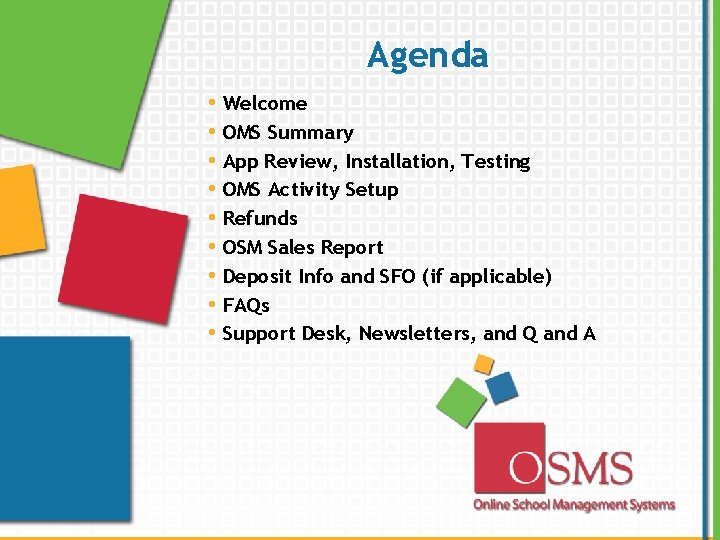 Agenda

• Welcome
• OMS Summary
• App Review, Installation, Testing
• OMS Activity Setup
• Refunds
• OSM Sales Report
• Deposit Info and SFO (if applicable)
• FAQs
• Support Desk, Newsletters, and Q and A

OSMS
Online School Management Systems